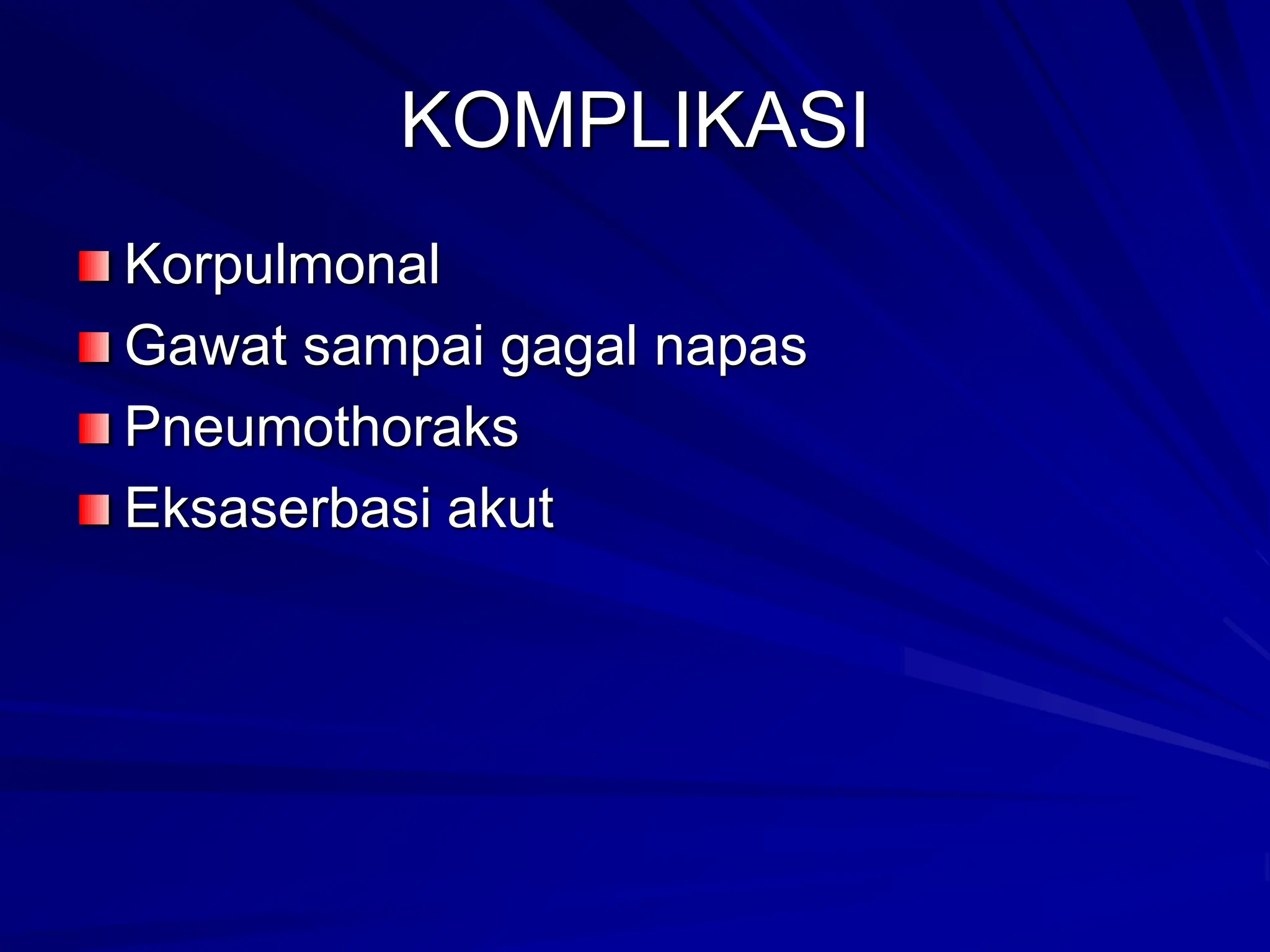 KOMPLIKASI

Korpulmonal
Gawat sampai gagal napas
Pneumothoraks
Eksaserbasi akut